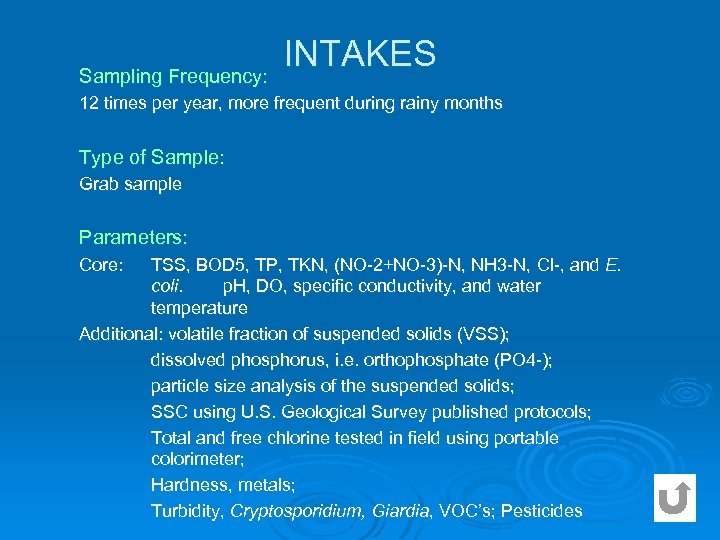 INTAKES

Sampling Frequency:

12 times per year, more frequent during rainy months

Type of Sample:

Grab sample

Parameters:

Core: TSS, BOD5, TP, TKN, (NO-2+NO-3)-N, NH3-N, Cl-, and E. coli. pH, DO, specific conductivity, and water temperature

Additional: volatile fraction of suspended solids (VSS);

dissolved phosphorus, i.e. orthophosphate (PO4-);

particle size analysis of the suspended solids;

SSC using U.S. Geological Survey published protocols;

Total and free chlorine tested in field using portable colorimeter;

Hardness, metals;

Turbidity, Cryptosporidium, Giardia, VOC's; Pesticides